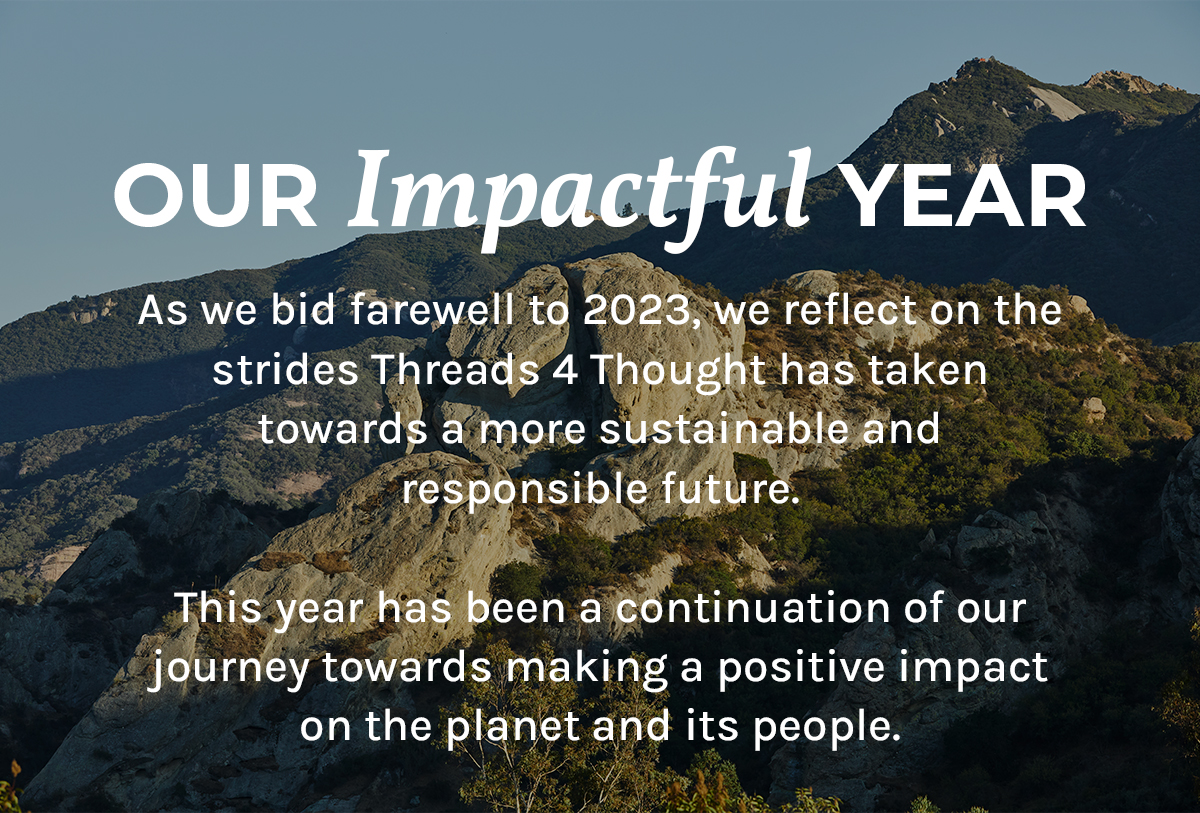 OUR Impactful YEAR

As we bid farewell to 2023, we reflect on the strides Threads 4 Thought has taken towards a more sustainable and responsible future.

This year has been a continuation of our journey towards making a positive impact on the planet and its people.